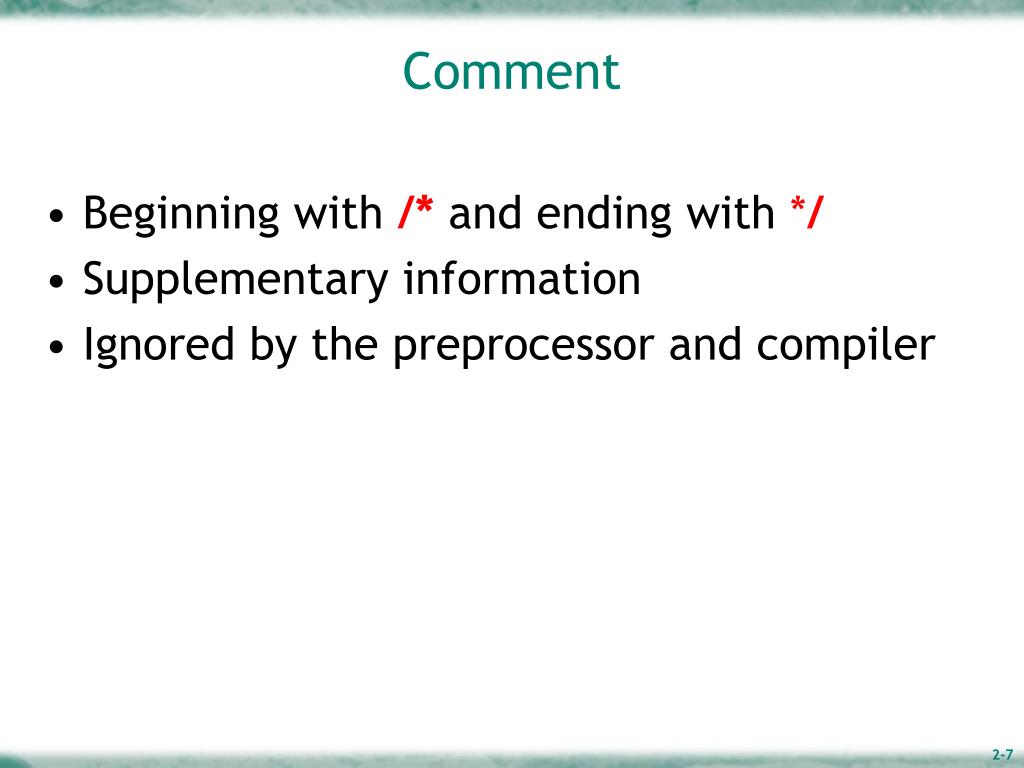 Comment

• Beginning with /* and ending with */
• Supplementary information
• Ignored by the preprocessor and compiler

2-7